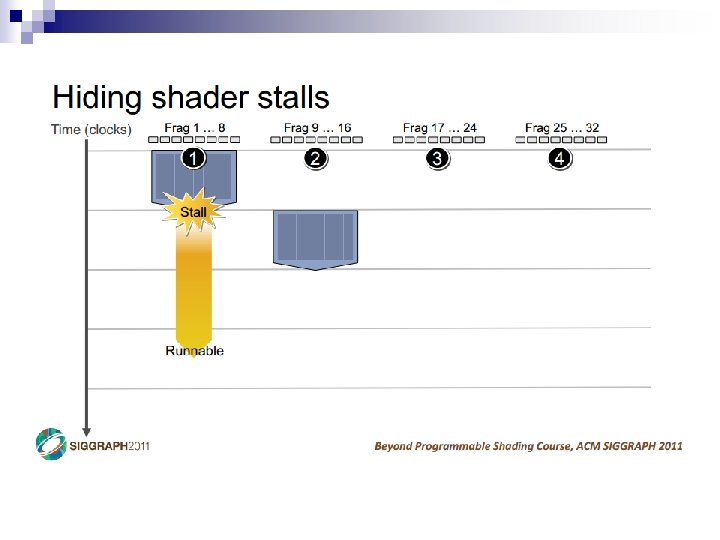 Hiding shader stalls

Time (clocks)

Frag 1 … 8
Frag 9 … 16
Frag 17 … 24
Frag 25 … 32

1
2
3
4

Stall

Runnable

SIGGRAPH2011

Beyond Programmable Shading Course, ACM SIGGRAPH 2011